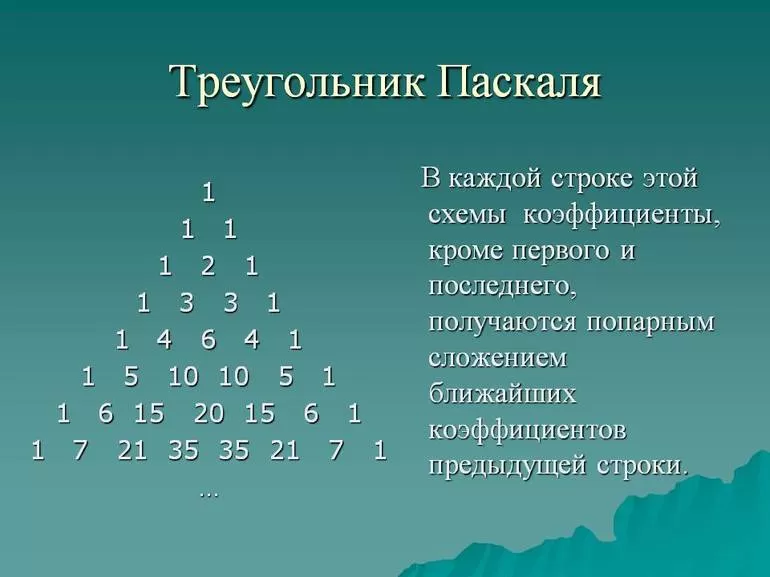 Треугольник Паскаля

1
1 1
1 2 1
1 3 3 1
1 4 6 4 1
1 5 10 10 5 1
1 6 15 20 15 6 1
1 7 21 35 35 21 7 1
...

В каждой строке этой схемы коэффициенты, кроме первого и последнего, получаются попарным сложением ближайших коэффициентов предыдущей строки.